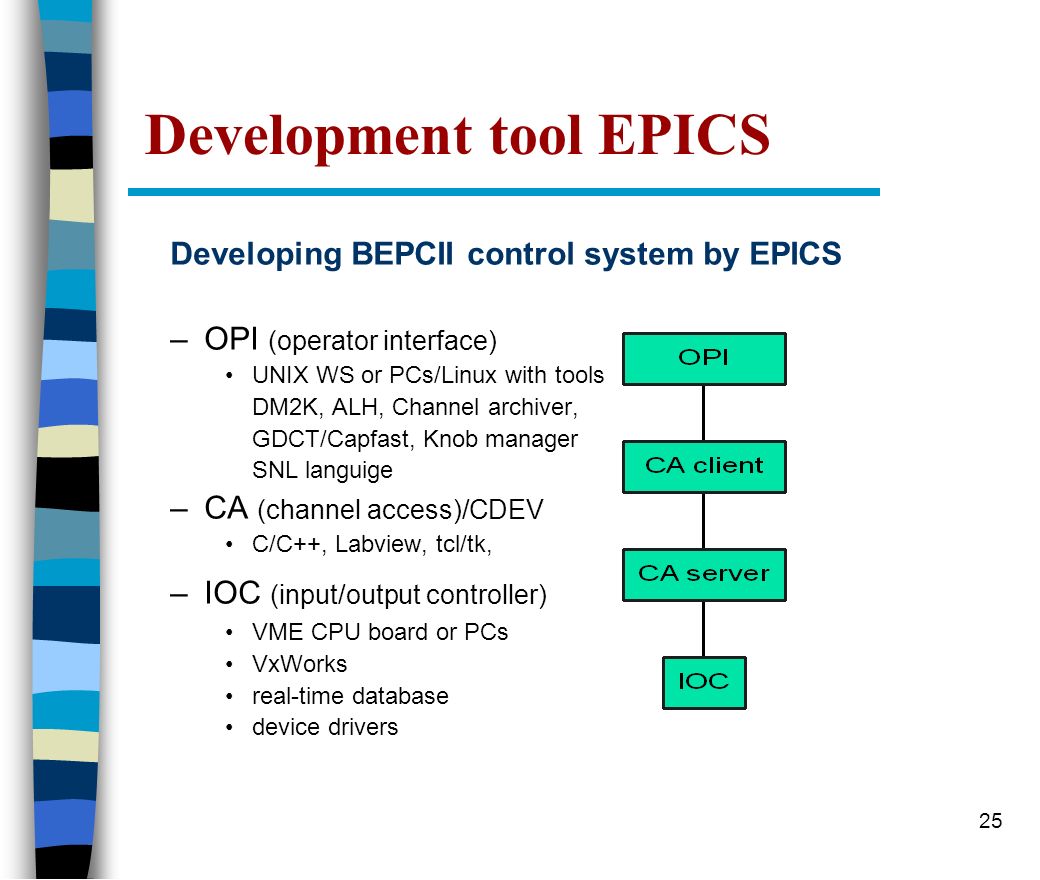 Development tool EPICS

Developing BEPCII control system by EPICS

– OPI (operator interface)
• UNIX WS or PCs/Linux with tools DM2K, ALH, Channel archiver, GDCT/Capfast, Knob manager SNL languige
– CA (channel access)/CDEV
• C/C++, Labview, tcl/tk,
– IOC (input/output controller)
• VME CPU board or PCs
• VxWorks
• real-time database
• device drivers

OPI
CA client
CA server
IOC

25